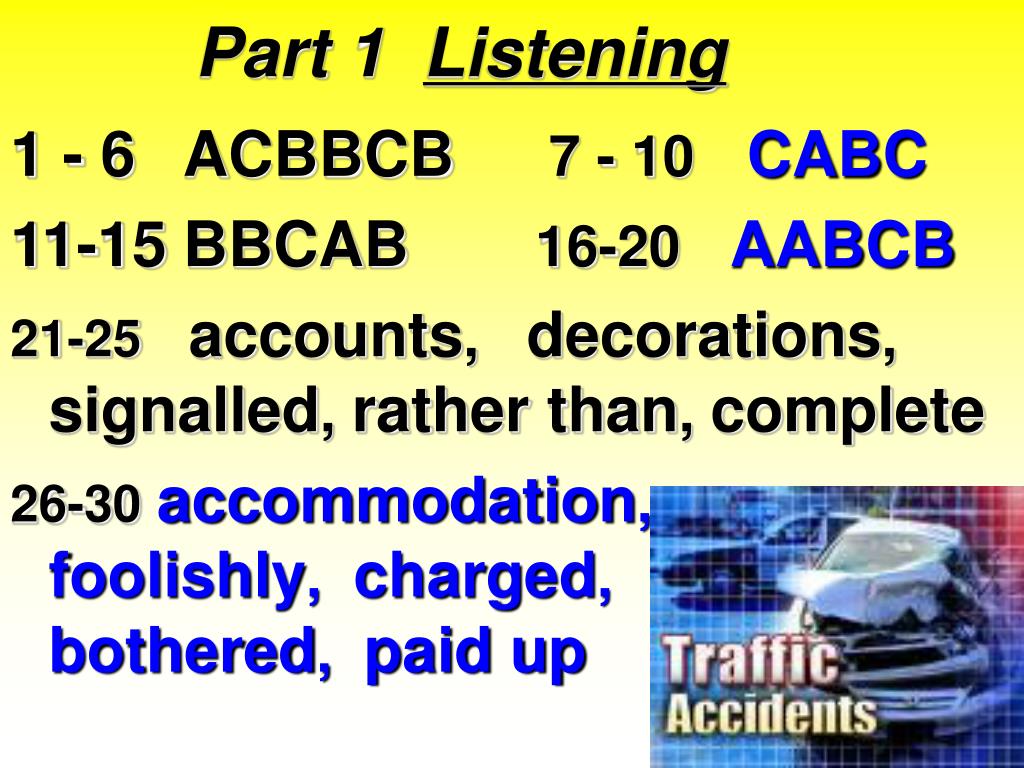 Part 1 Listening

1 - 6 ACBBCB 7 - 10 CABC

11-15 BBCAB 16-20 AABCB

21-25 accounts, decorations, signalled, rather than, complete

26-30 accommodation, foolishly, charged, bothered, paid up

Traffic Accidents